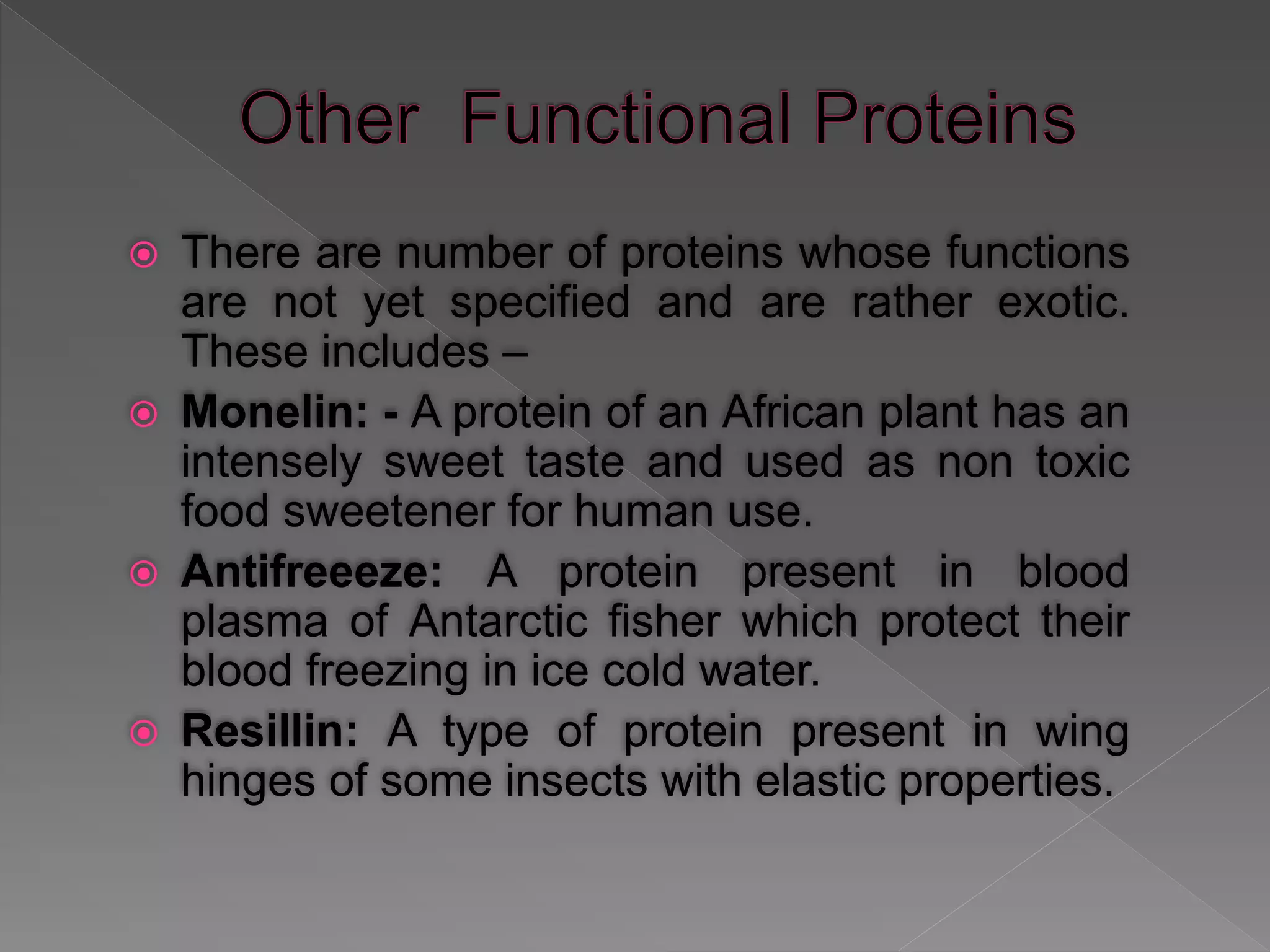 Other Functional Proteins

There are number of proteins whose functions are not yet specified and are rather exotic. These includes –

Monelin: - A protein of an African plant has an intensely sweet taste and used as non toxic food sweetener for human use.

Antifreeeze: A protein present in blood plasma of Antarctic fisher which protect their blood freezing in ice cold water.

Resillin: A type of protein present in wing hinges of some insects with elastic properties.